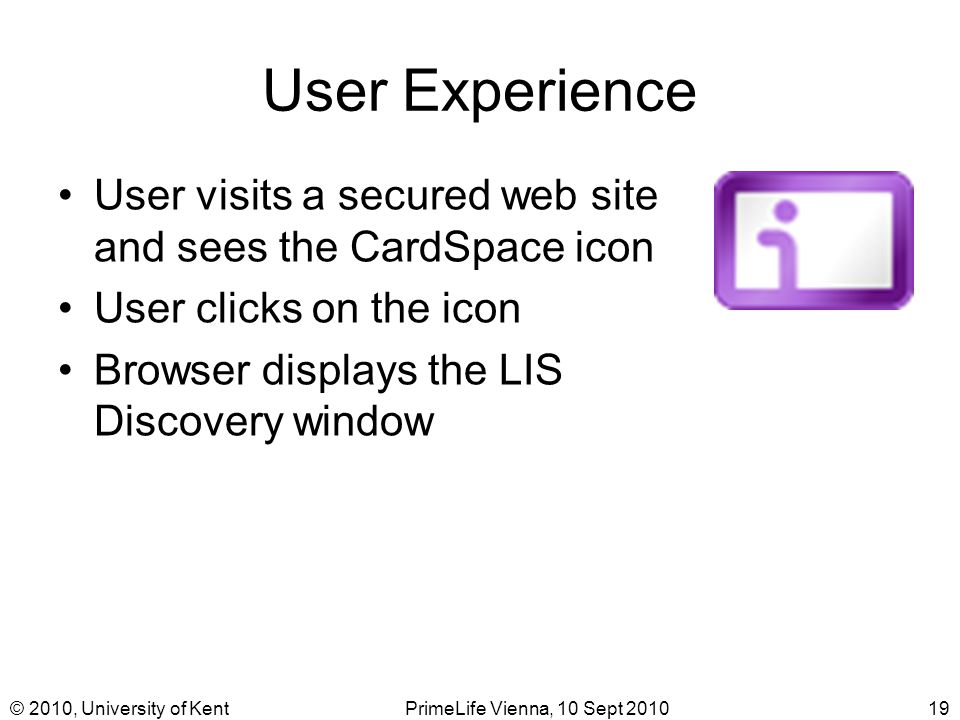 User Experience

• User visits a secured web site and sees the CardSpace icon
• User clicks on the icon
• Browser displays the LIS Discovery window

© 2010, University of Kent PrimeLife Vienna, 10 Sept 2010 19